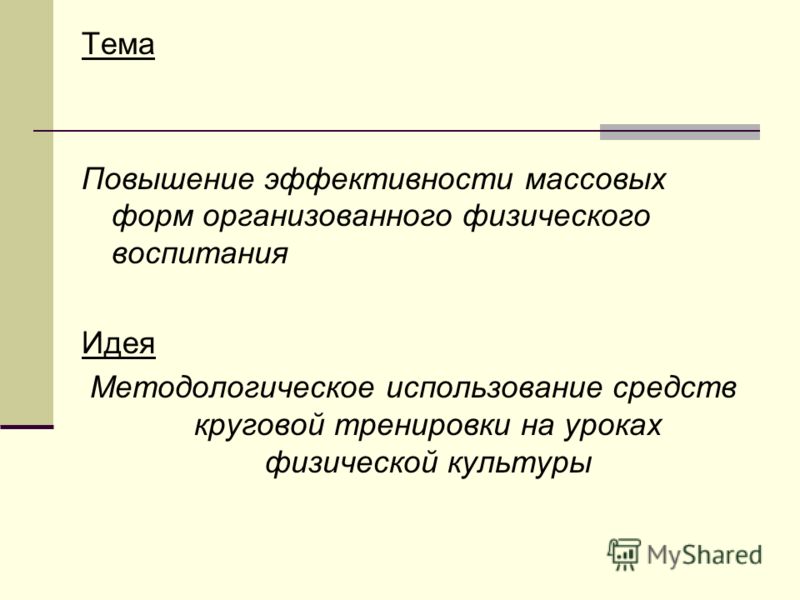 Тема

Повышение эффективности массовых форм организованного физического воспитания

Идея

Методологическое использование средств круговой тренировки на уроках физической культуры

MyShared